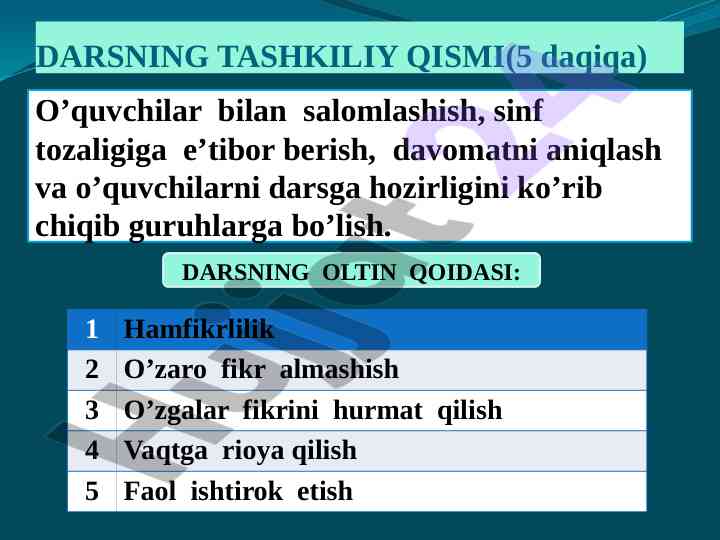 DARSNING TASHKILIY QISMI(5 daqiqa)

O’quvchilar bilan salomlashish, sinf tozaligiga e’tibor berish, davomatni aniqlash va o’quvchilarni darsga hozirligini ko’rib chiqib guruhlarga bo’lish.

DARSNING OLTIN QOIDASI:

| 1 | Hamfikrlilik |
|---|---|
| 2 | O’zaro fikr almashish |
| 3 | O’zgalar fikrini hurmat qilish |
| 4 | Vaqtga rioya qilish |
| 5 | Faol ishtirok etish |

Hujjat24